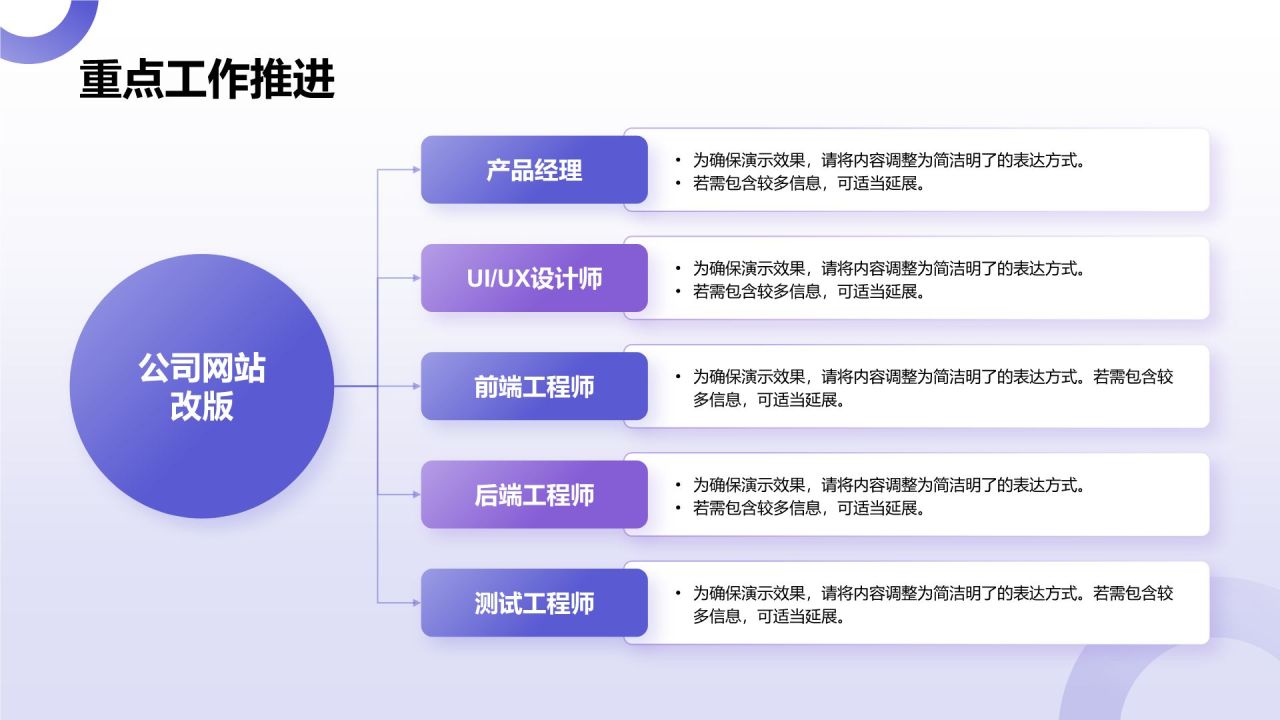 重点工作推进

公司网站改版

产品经理
• 为确保演示效果，请将内容调整为简洁明了的表达方式。
• 若需包含较多信息，可适当延展。

UI/UX设计师
• 为确保演示效果，请将内容调整为简洁明了的表达方式。
• 若需包含较多信息，可适当延展。

前端工程师
• 为确保演示效果，请将内容调整为简洁明了的表达方式。若需包含较多信息，可适当延展。

后端工程师
• 为确保演示效果，请将内容调整为简洁明了的表达方式。
• 若需包含较多信息，可适当延展。

测试工程师
• 为确保演示效果，请将内容调整为简洁明了的表达方式。若需包含较多信息，可适当延展。